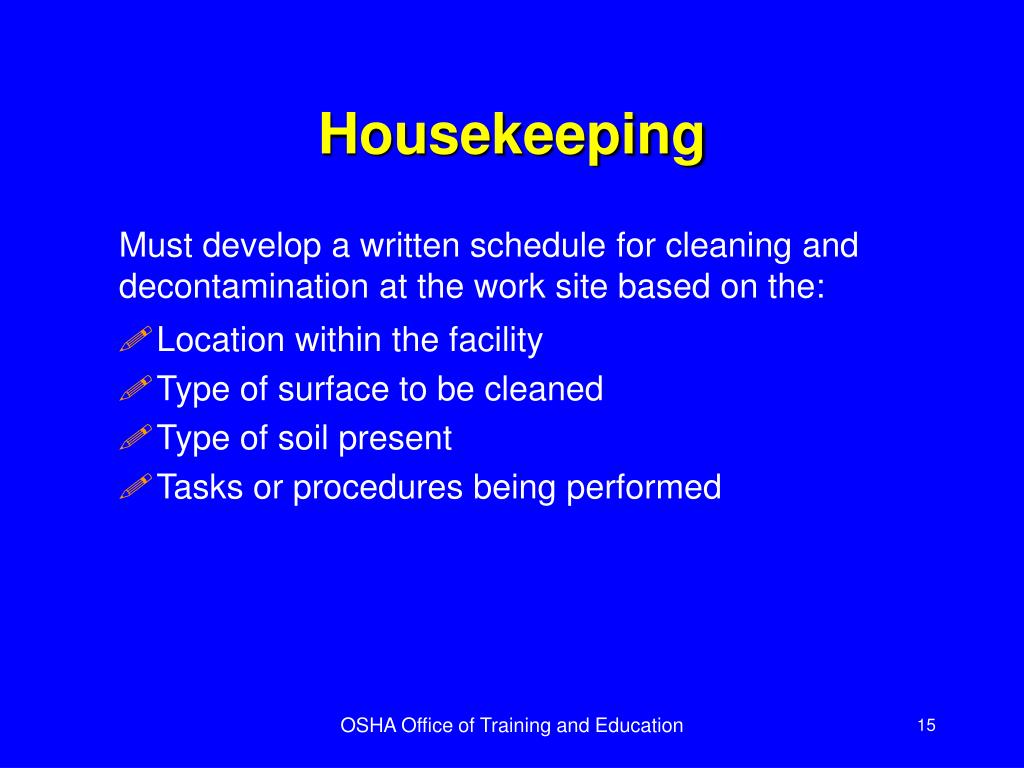 Housekeeping

Must develop a written schedule for cleaning and decontamination at the work site based on the:

Location within the facility
Type of surface to be cleaned
Type of soil present
Tasks or procedures being performed

OSHA Office of Training and Education

15